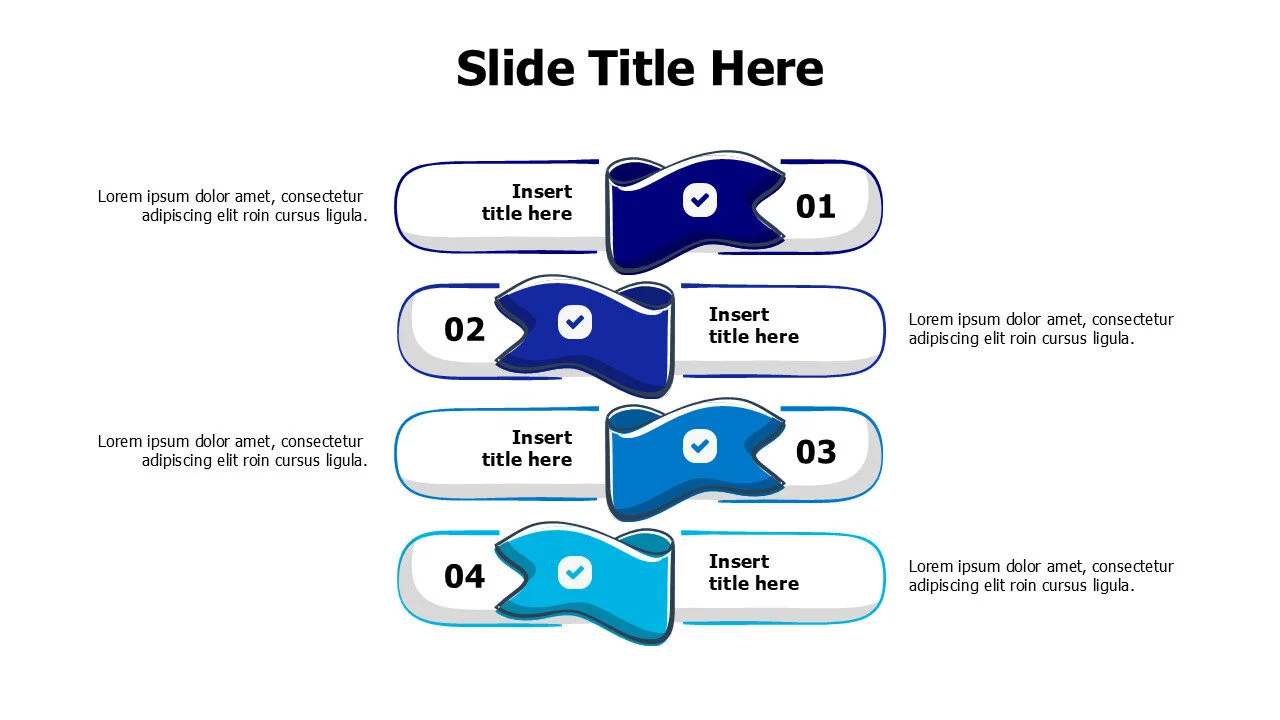 Slide Title Here

Lorem ipsum dolor amet, consectetur adipiscing elit roin cursus ligula.

Insert title here

01

02

Insert title here

Lorem ipsum dolor amet, consectetur adipiscing elit roin cursus ligula.

Lorem ipsum dolor amet, consectetur adipiscing elit roin cursus ligula.

Insert title here

03

04

Insert title here

Lorem ipsum dolor amet, consectetur adipiscing elit roin cursus ligula.